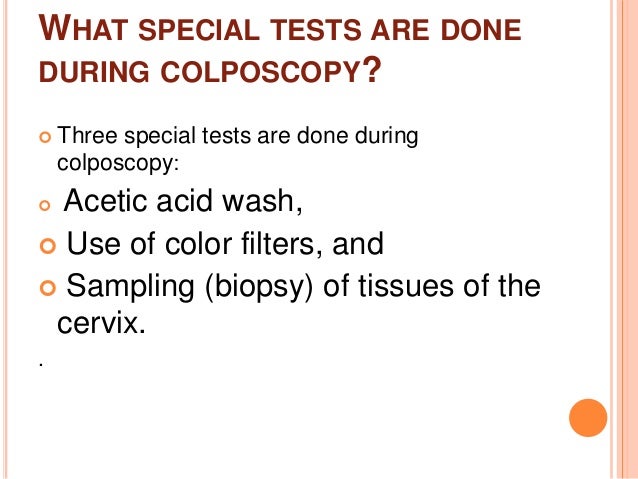 WHAT SPECIAL TESTS ARE DONE DURING COLPOSCOPY?

Three special tests are done during colposcopy:

Acetic acid wash,

Use of color filters, and

Sampling (biopsy) of tissues of the cervix.

.